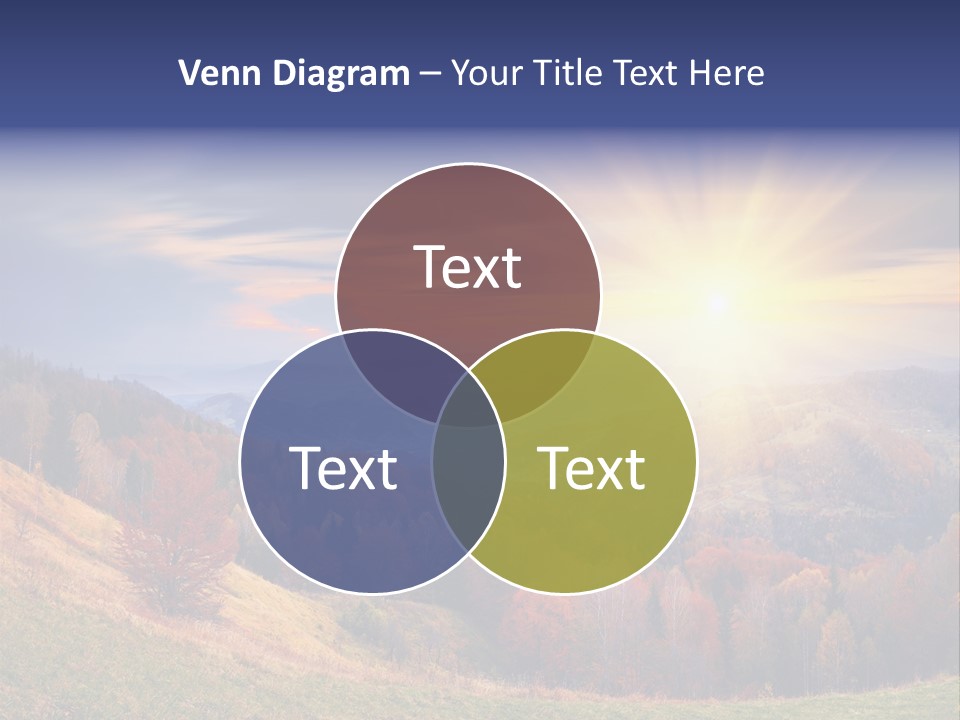 Venn Diagram – Your Title Text Here

Text

Text

Text